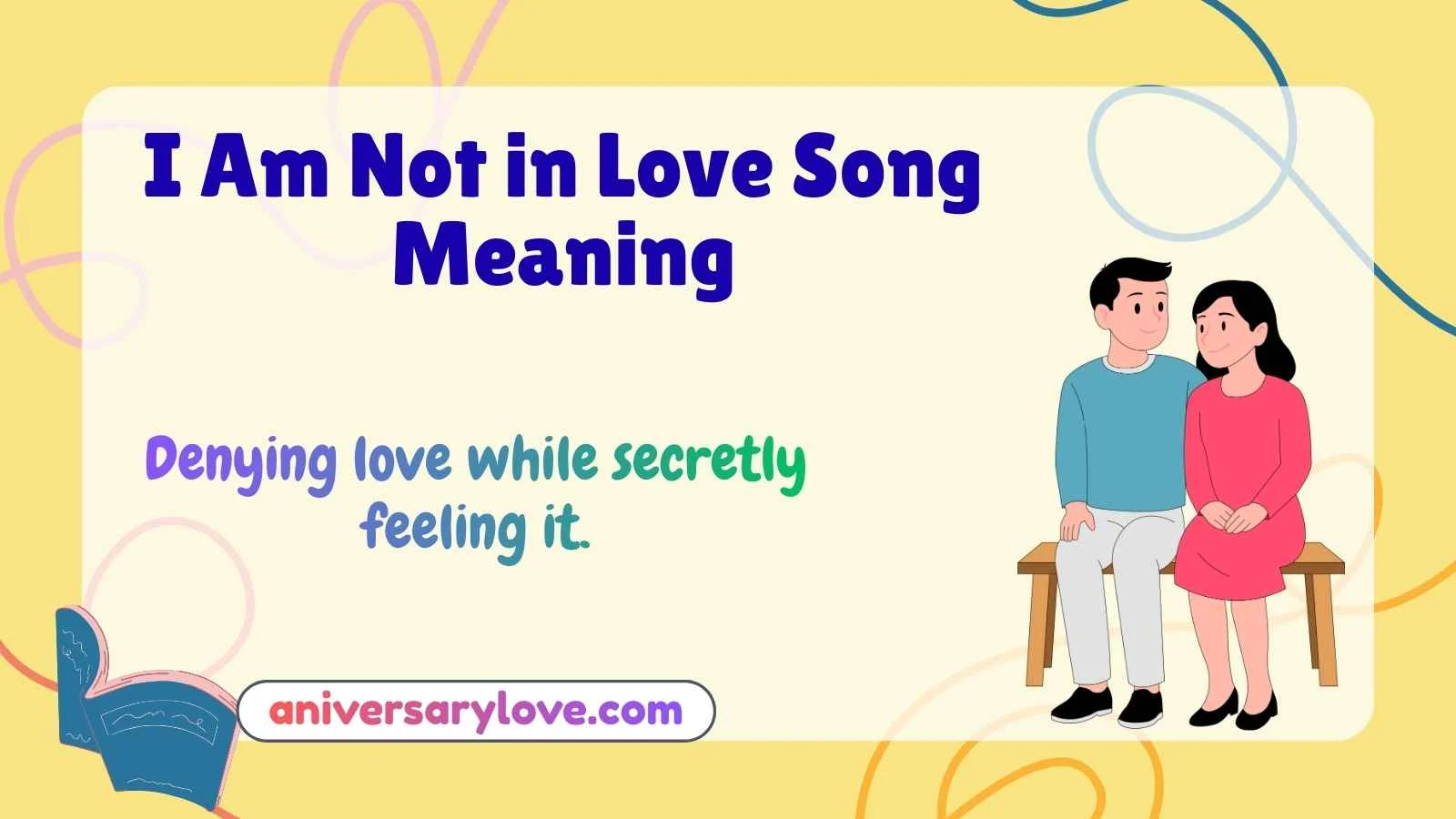 I Am Not in Love Song Meaning

Denying love while secretly feeling it.

aniversarylove.com